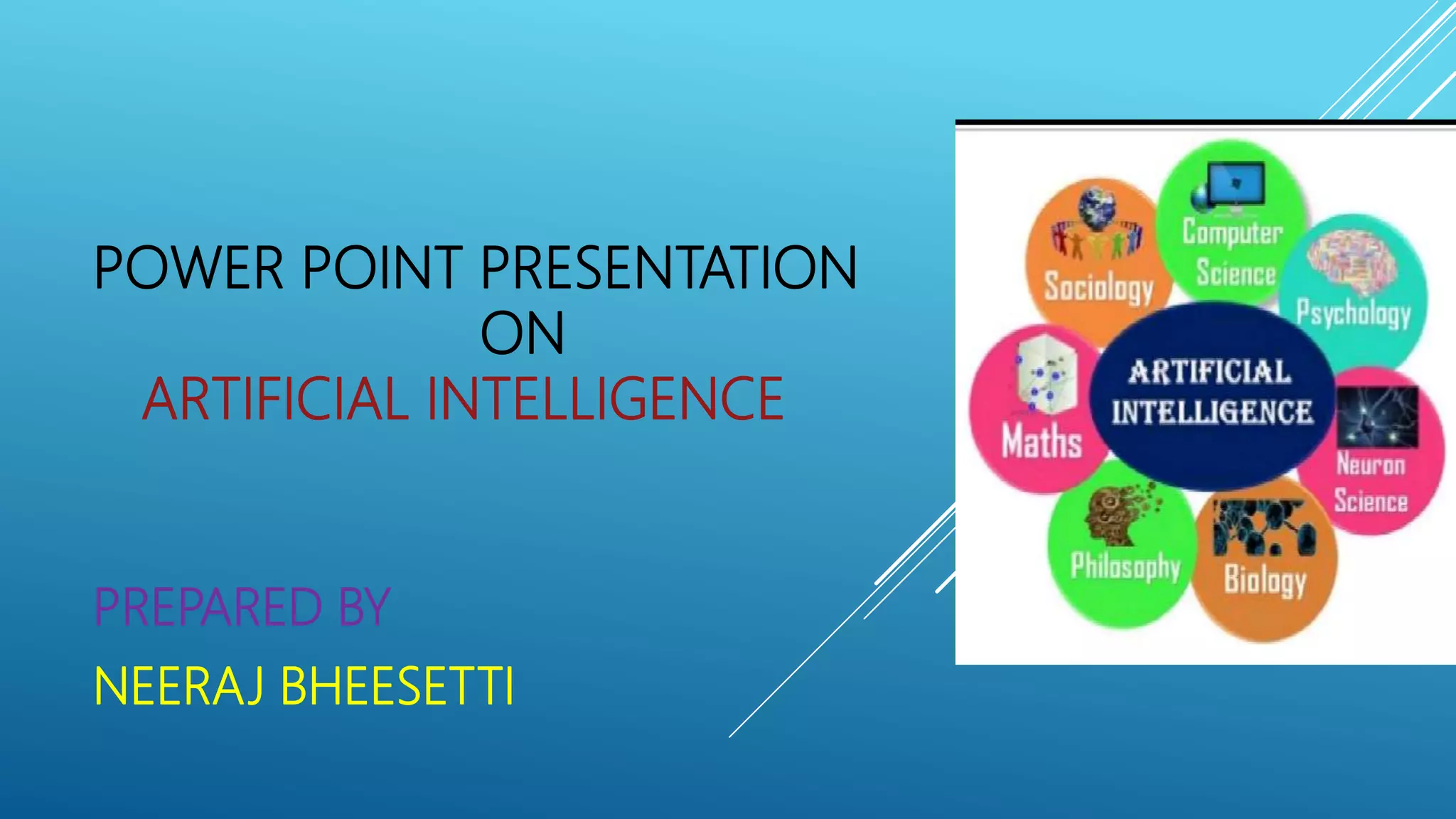 POWER POINT PRESENTATION
ON
ARTIFICIAL INTELLIGENCE

PREPARED BY

NEERAJ BHEESETTI

Sociology

Computer Science

Psychology

Maths

ARTIFICIAL INTELLIGENCE

Neuron Science

Philosophy

Biology